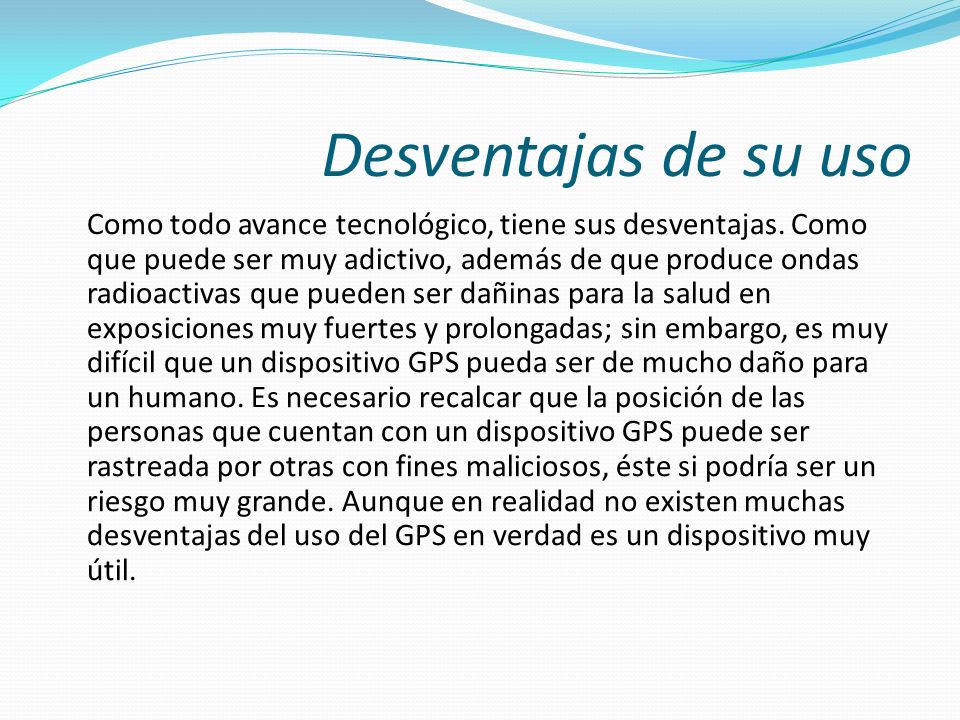 Desventajas de su uso

Como todo avance tecnológico, tiene sus desventajas. Como que puede ser muy adictivo, además de que produce ondas radioactivas que pueden ser dañinas para la salud en exposiciones muy fuertes y prolongadas; sin embargo, es muy difícil que un dispositivo GPS pueda ser de mucho daño para un humano. Es necesario recalcar que la posición de las personas que cuentan con un dispositivo GPS puede ser rastreada por otras con fines maliciosos, éste si podría ser un riesgo muy grande. Aunque en realidad no existen muchas desventajas del uso del GPS en verdad es un dispositivo muy útil.